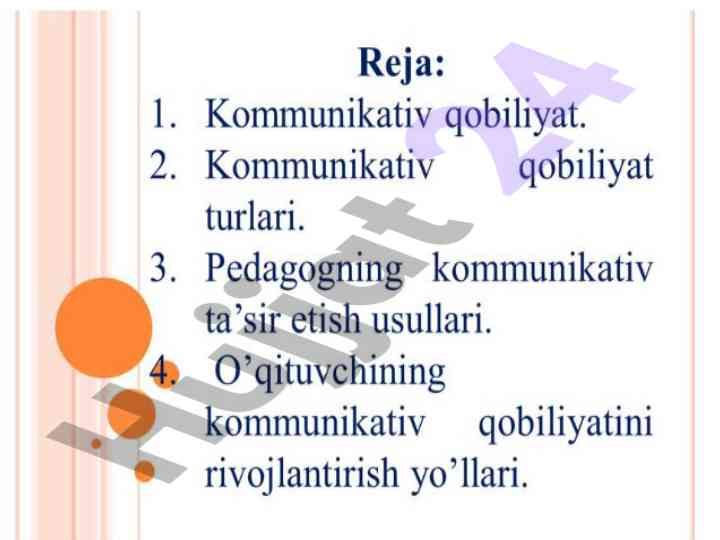 Reja:

1. Kommunikativ qobiliyat.
2. Kommunikativ qobiliyat turlari.
3. Pedagogning kommunikativ ta’sir etish usullari.
4. O’qituvchining kommunikativ qobiliyatini rivojlantirish yo’llari.

Hujjat 24